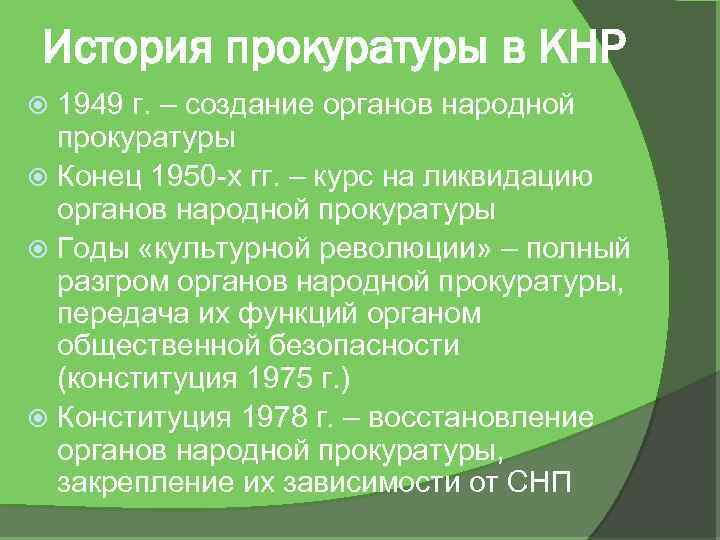 История прокуратуры в КНР

1949 г. – создание органов народной прокуратуры

Конец 1950-х гг. – курс на ликвидацию органов народной прокуратуры

Годы «культурной революции» – полный разгром органов народной прокуратуры, передача их функций органом общественной безопасности (конституция 1975 г.)

Конституция 1978 г. – восстановление органов народной прокуратуры, закрепление их зависимости от СНП